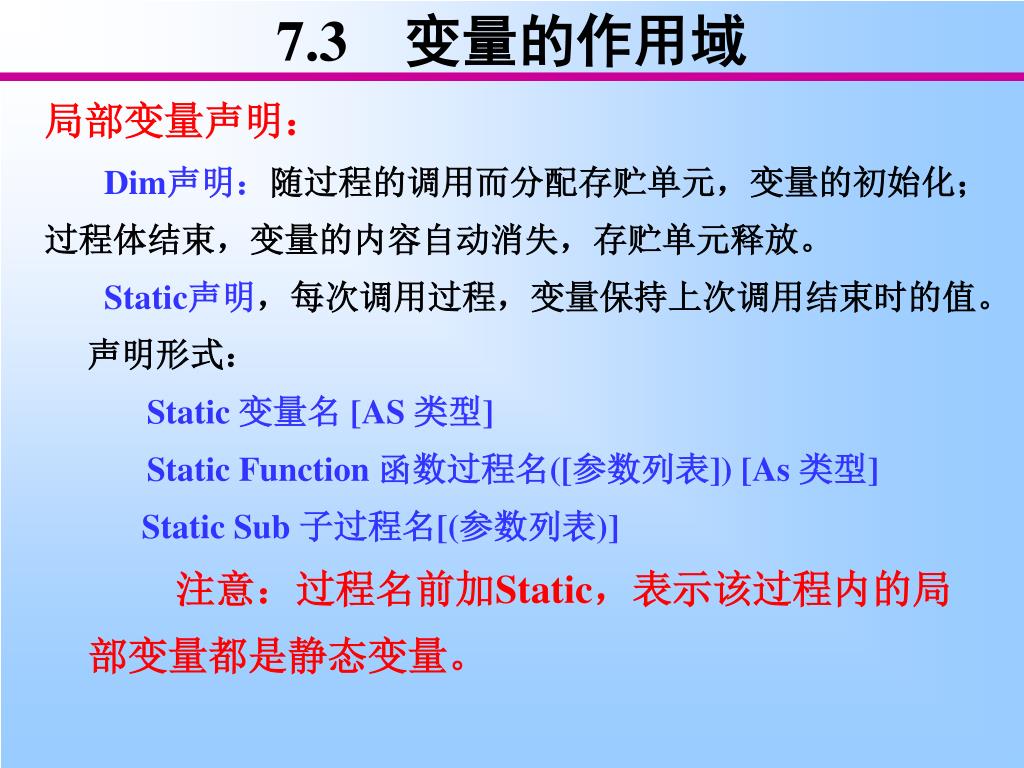 7.3 变量的作用域

局部变量声明：

Dim声明：随过程的调用而分配存贮单元，变量的初始化；过程体结束，变量的内容自动消失，存贮单元释放。

Static声明，每次调用过程，变量保持上次调用结束时的值。

声明形式：

Static 变量名 [AS 类型]

Static Function 函数过程名([参数列表]) [As 类型]

Static Sub 子过程名[(参数列表)]

注意：过程名前加Static，表示该过程内的局部变量都是静态变量。